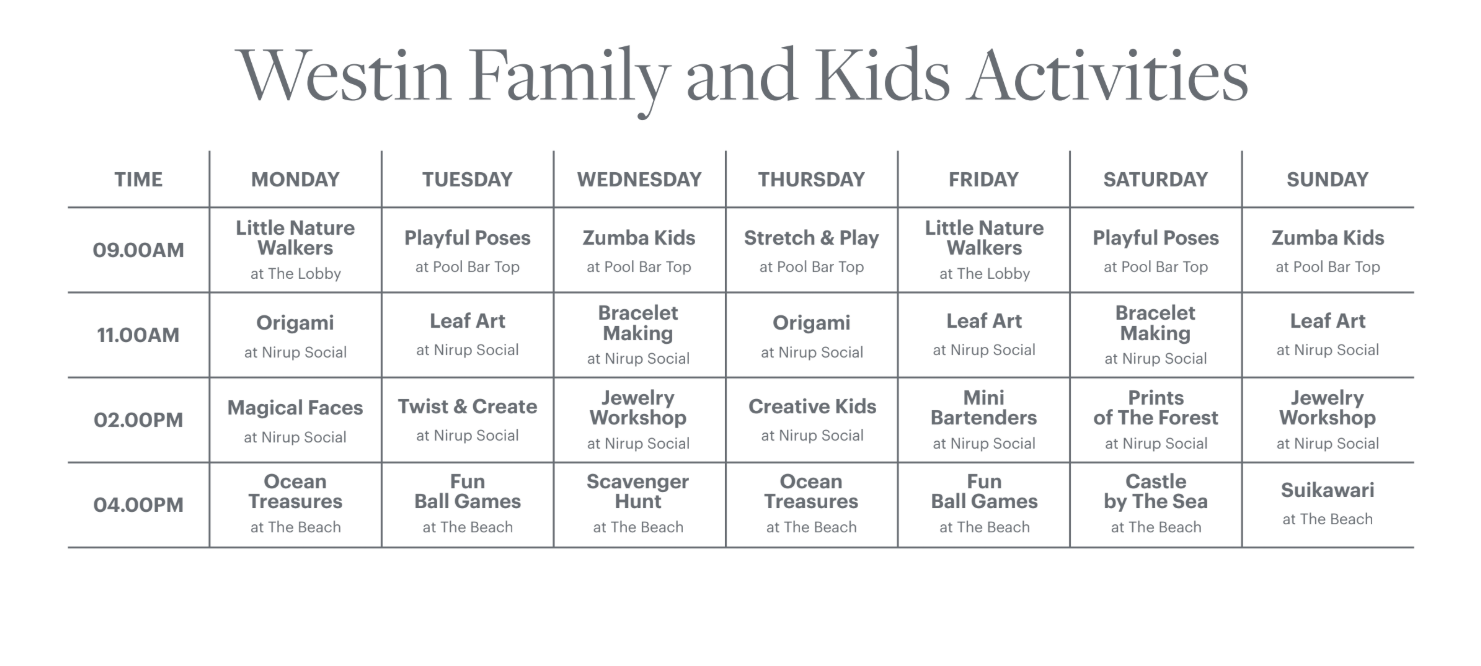 Westin Family and Kids Activities

| TIME | MONDAY | TUESDAY | WEDNESDAY | THURSDAY | FRIDAY | SATURDAY | SUNDAY |
|---|---|---|---|---|---|---|---|
| 09.00AM | Little Nature Walkers at The Lobby | Playful Poses at Pool Bar Top | Zumba Kids at Pool Bar Top | Stretch & Play at Pool Bar Top | Little Nature Walkers at The Lobby | Playful Poses at Pool Bar Top | Zumba Kids at Pool Bar Top |
| 11.00AM | Origami at Nirup Social | Leaf Art at Nirup Social | Bracelet Making at Nirup Social | Origami at Nirup Social | Leaf Art at Nirup Social | Bracelet Making at Nirup Social | Leaf Art at Nirup Social |
| 02.00PM | Magical Faces at Nirup Social | Twist & Create at Nirup Social | Jewelry Workshop at Nirup Social | Creative Kids at Nirup Social | Mini Bartenders at Nirup Social | Prints of The Forest at Nirup Social | Jewelry Workshop at Nirup Social |
| 04.00PM | Ocean Treasures at The Beach | Fun Ball Games at The Beach | Scavenger Hunt at The Beach | Ocean Treasures at The Beach | Fun Ball Games at The Beach | Castle by The Sea at The Beach | Suikawari at The Beach |